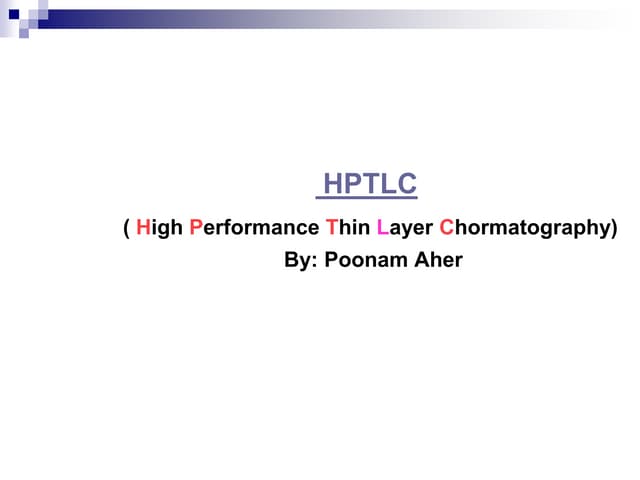 HPTLC

( High Performance Thin Layer Chormatography)

By: Poonam Aher